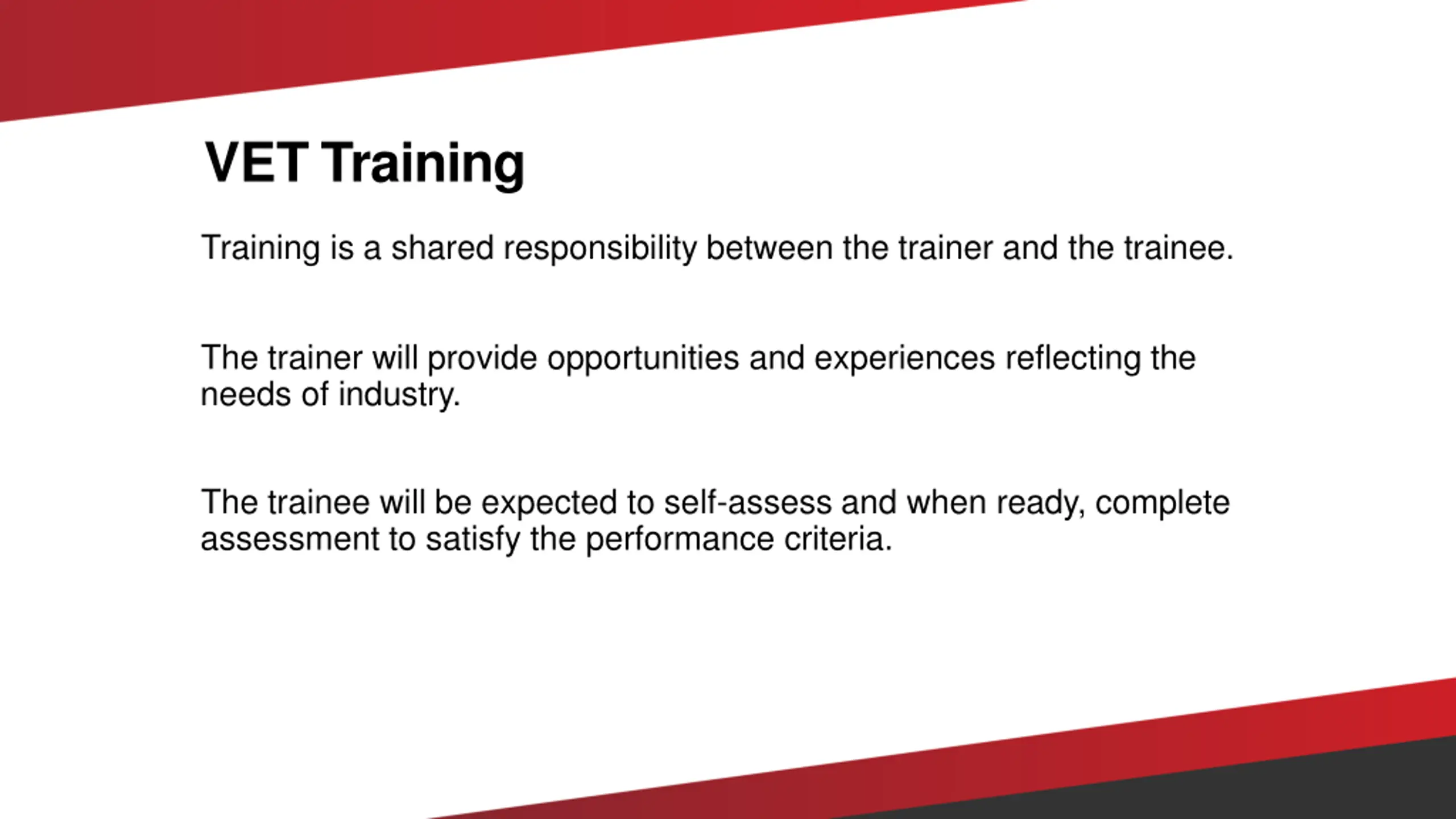 VET Training

Training is a shared responsibility between the trainer and the trainee.

The trainer will provide opportunities and experiences reflecting the needs of industry.

The trainee will be expected to self-assess and when ready, complete assessment to satisfy the performance criteria.